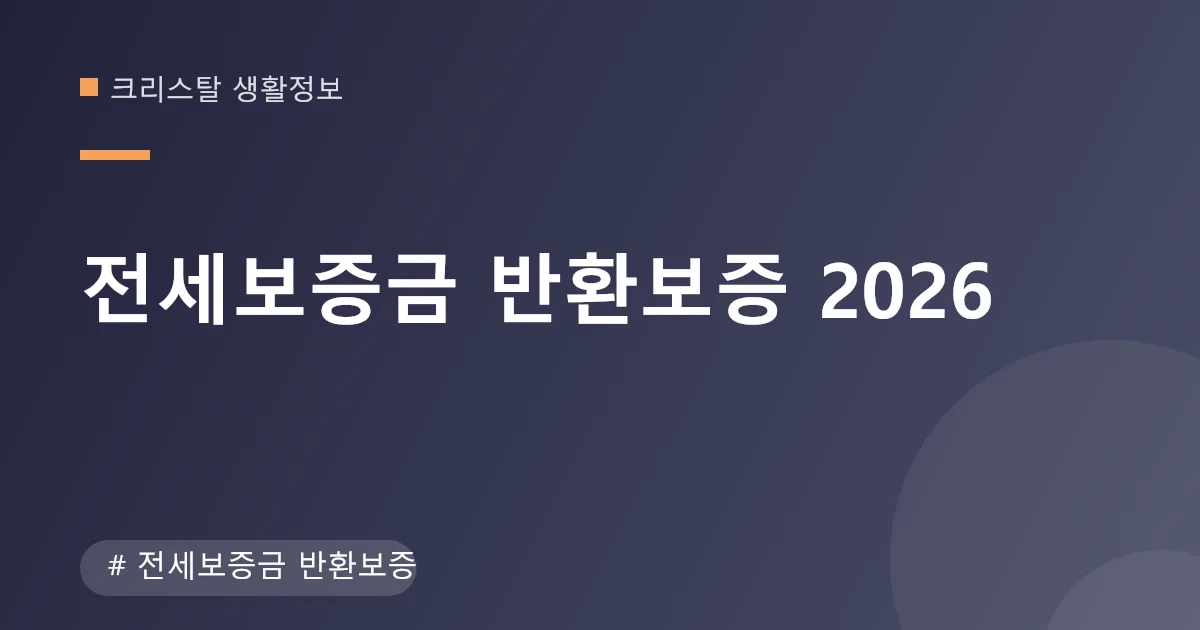 크리스탈 생활정보

전세보증금 반환보증 2026

# 전세보증금 반환보증